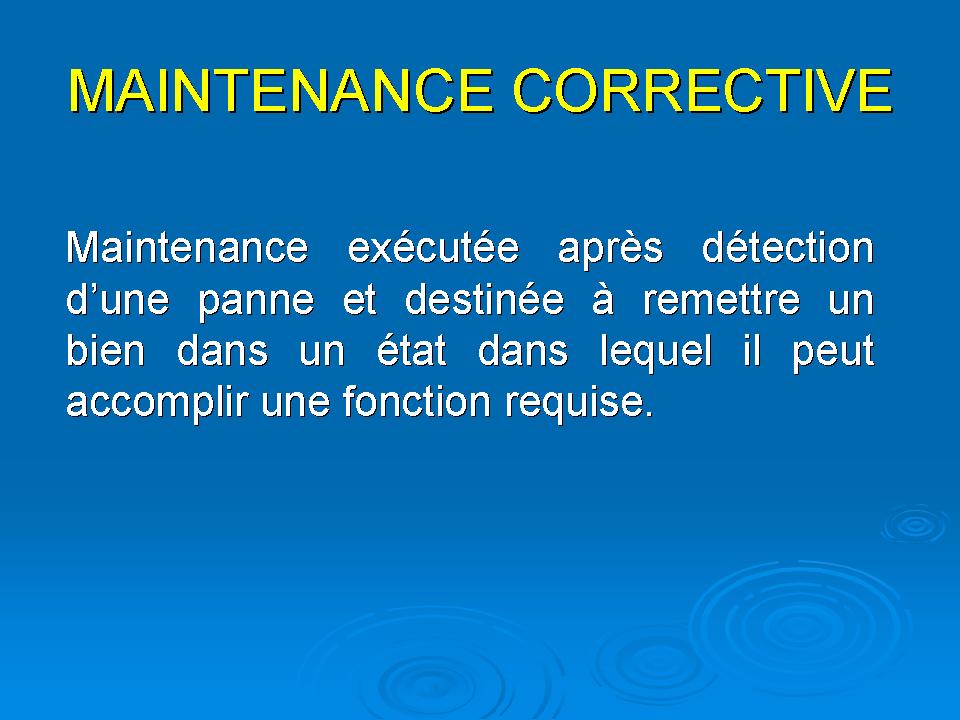 MAINTENANCE CORRECTIVE

Maintenance exécutée après détection d’une panne et destinée à remettre un bien dans un état dans lequel il peut accomplir une fonction requise.